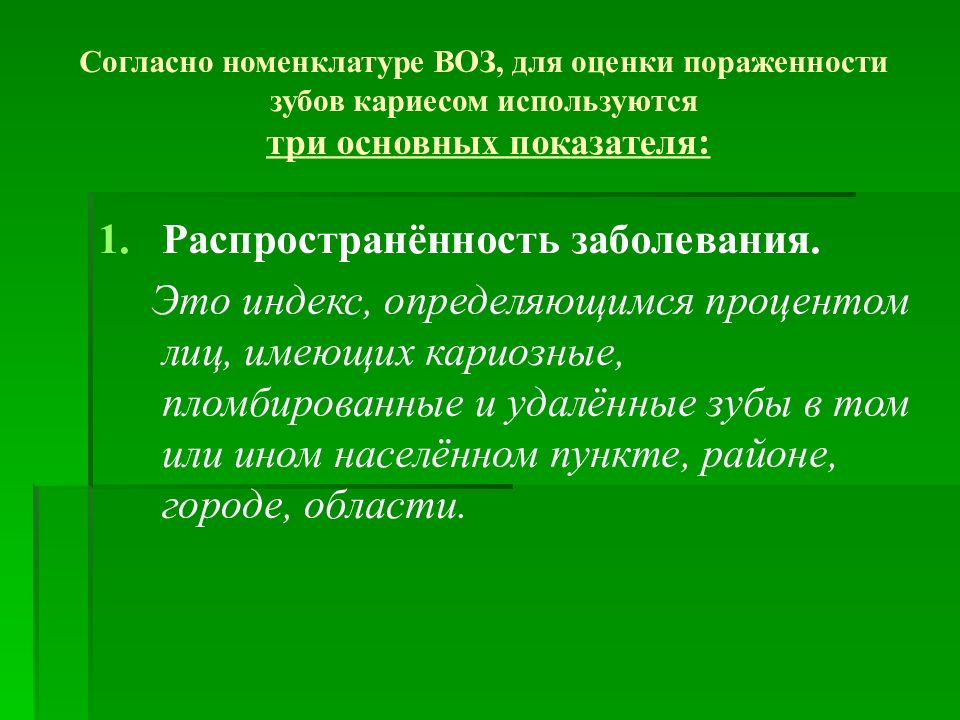 Согласно номенклатуре ВОЗ, для оценки пораженности зубов кариесом используются три основных показателя:

1. Распространённость заболевания.

Это индекс, определяющимся процентом лиц, имеющих кариозные, пломбированные и удалённые зубы в том или ином населённом пункте, районе, городе, области.